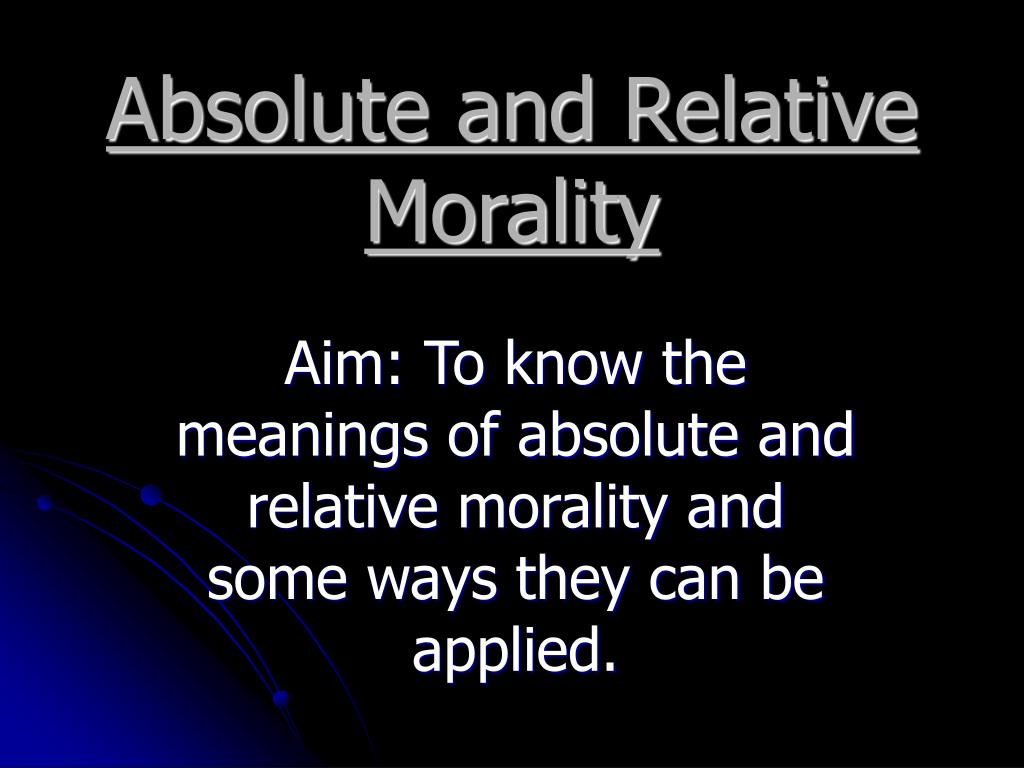 Absolute and Relative Morality

Aim: To know the meanings of absolute and relative morality and some ways they can be applied.